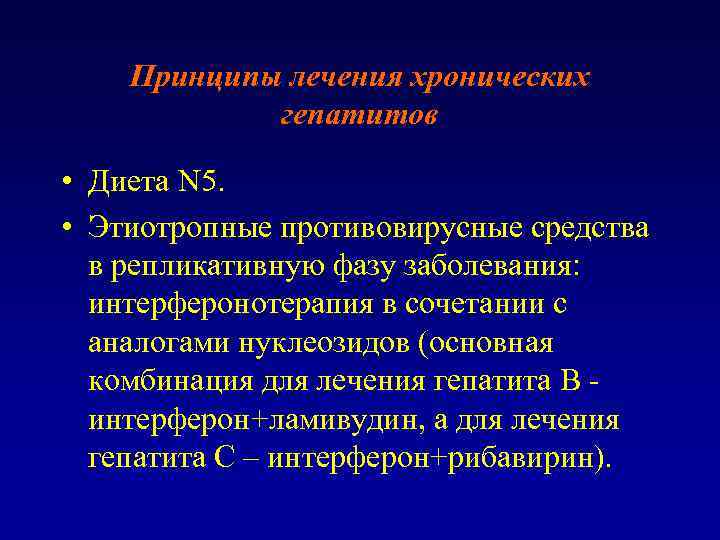 Принципы лечения хронических гепатитов

• Диета N5.

• Этиотропные противовирусные средства в репликативную фазу заболевания: интерферонотерапия в сочетании с аналогами нуклеозидов (основная комбинация для лечения гепатита В - интерферон+ламивудин, а для лечения гепатита С – интерферон+рибавирин).